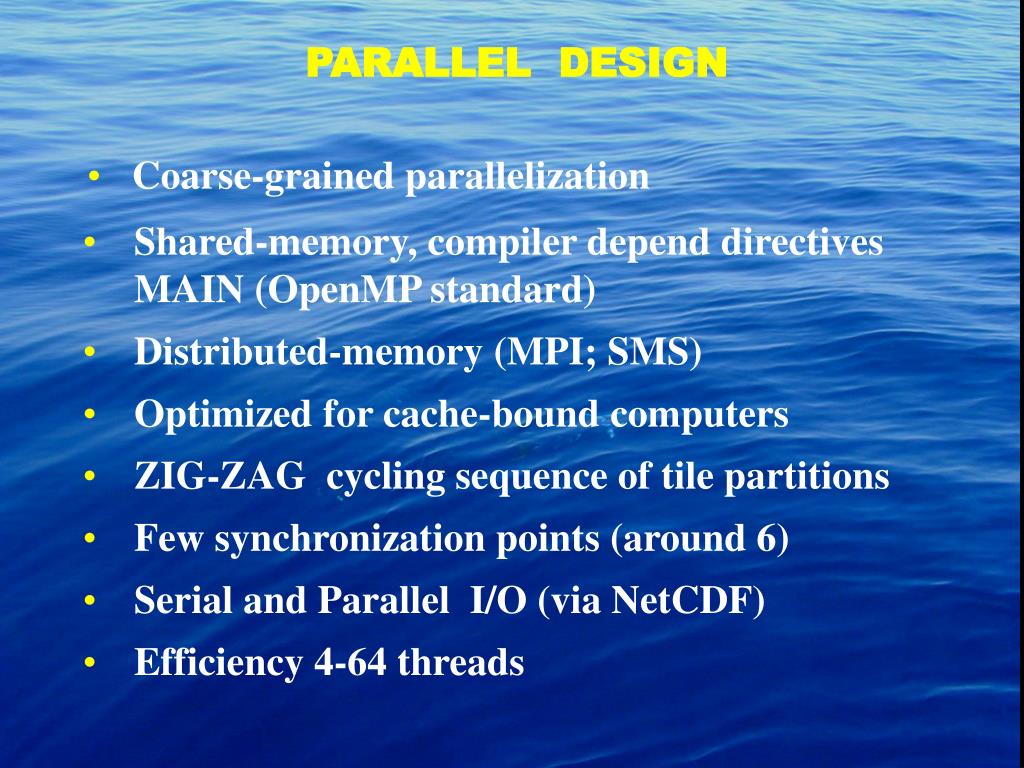 PARALLEL DESIGN

• Coarse-grained parallelization
• Shared-memory, compiler depend directives MAIN (OpenMP standard)
• Distributed-memory (MPI; SMS)
• Optimized for cache-bound computers
• ZIG-ZAG cycling sequence of tile partitions
• Few synchronization points (around 6)
• Serial and Parallel I/O (via NetCDF)
• Efficiency 4-64 threads